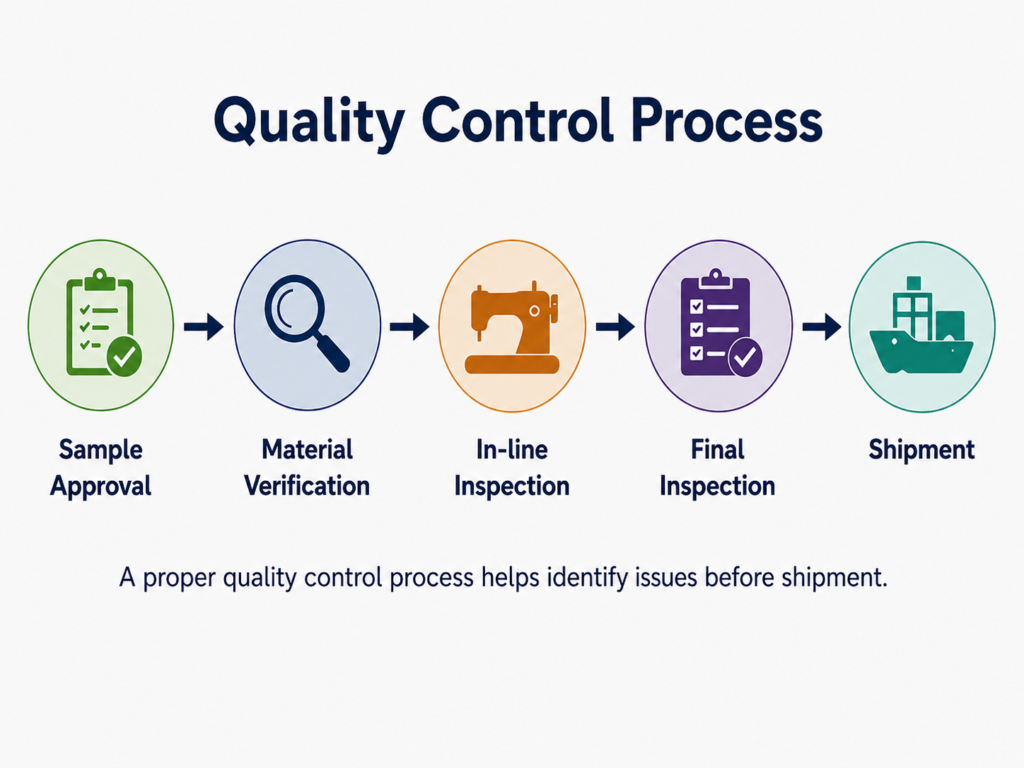 Quality Control Process

Sample Approval

Material Verification

In-line Inspection

Final Inspection

Shipment

A proper quality control process helps identify issues before shipment.